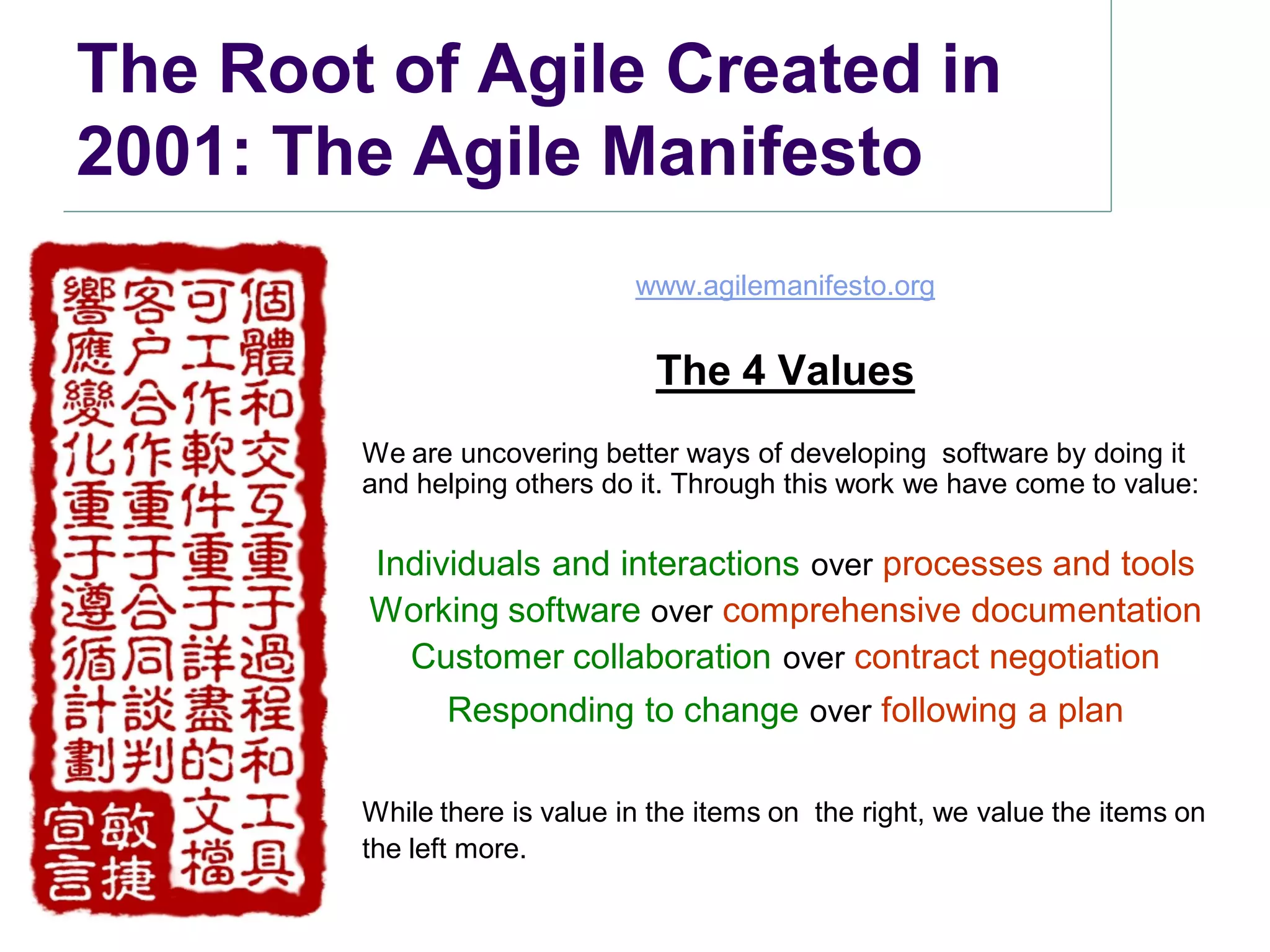 The Root of Agile Created in 2001: The Agile Manifesto

個體和交互重于過程和工具
可工作軟件重于詳盡的文檔
客户合作重于合同談判
響應變化重于遵循計劃
敏捷宣言

www.agilemanifesto.org

The 4 Values

We are uncovering better ways of developing software by doing it and helping others do it. Through this work we have come to value:

Individuals and interactions over processes and tools
Working software over comprehensive documentation
Customer collaboration over contract negotiation
Responding to change over following a plan

While there is value in the items on the right, we value the items on the left more.